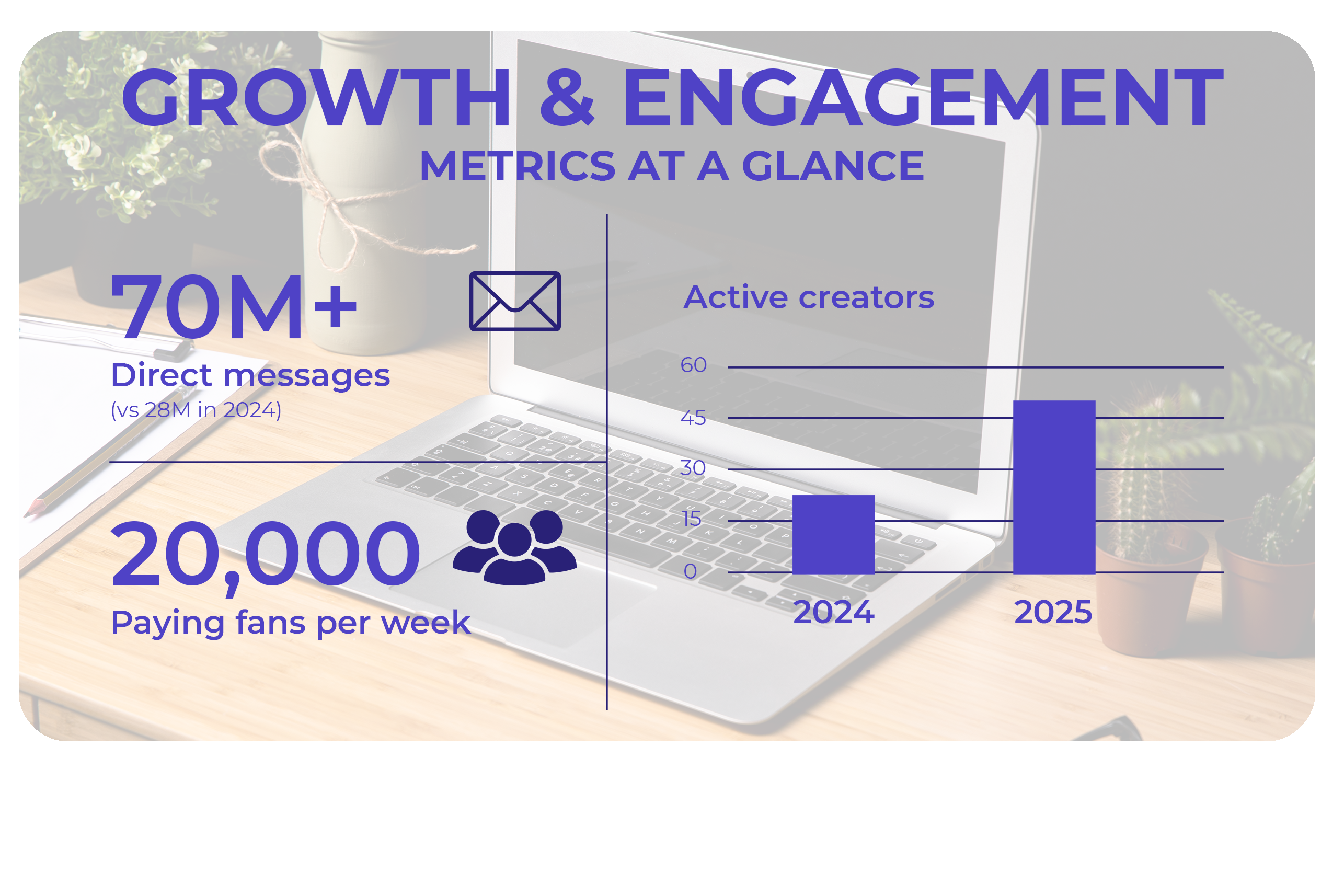 GROWTH & ENGAGEMENT
METRICS AT A GLANCE

70M+
Direct messages
(vs 28M in 2024)

20,000
Paying fans per week

Active creators

60
45
30
15
0

2024
2025